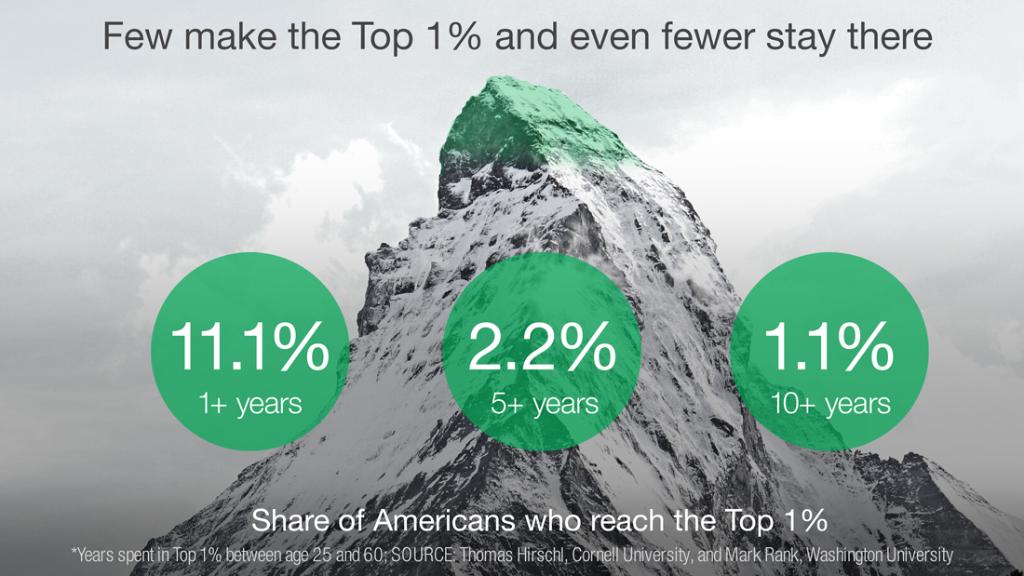 Few make the Top 1% and even fewer stay there

11.1%
1+ years

2.2%
5+ years

1.1%
10+ years

Share of Americans who reach the Top 1%

*Years spent in Top 1% between age 25 and 60; SOURCE: Thomas Hirschl, Cornell University, and Mark Rank, Washington University